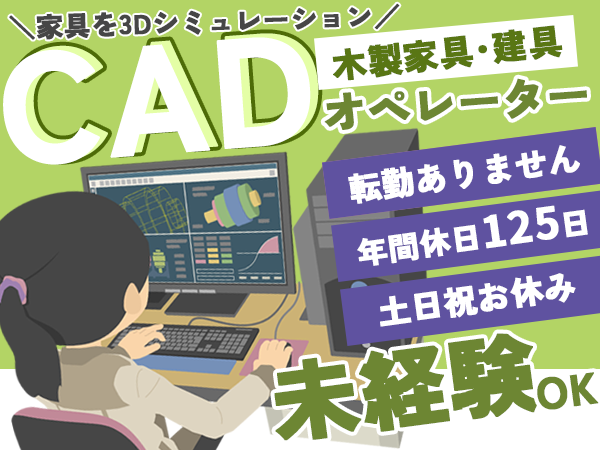 ＼家具を3Dシミュレーション／

CAD

木製家具・建具
オペレーター

転勤ありません
年間休日125日
土日祝お休み

未経験OK